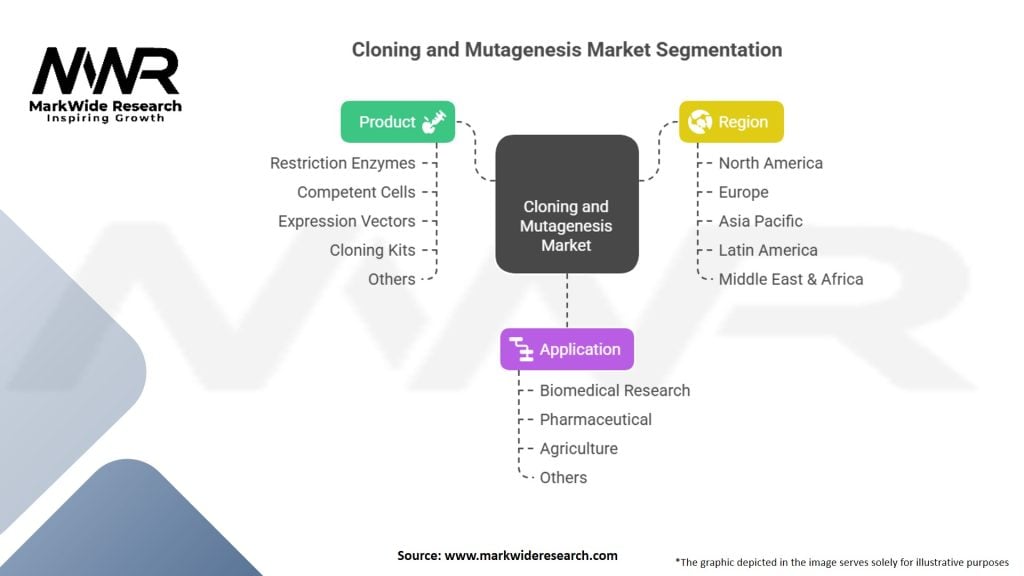 MWR
MarkWide Research
Inspiring Growth

Cloning and Mutagenesis Market Segmentation

Product
Restriction Enzymes
Competent Cells
Expression Vectors
Cloning Kits
Others

Cloning and Mutagenesis Market

Region
North America
Europe
Asia Pacific
Latin America
Middle East & Africa

Application
Biomedical Research
Pharmaceutical
Agriculture
Others

Source: www.markwideresearch.com

*The graphic depicted in the image serves solely for illustrative purposes